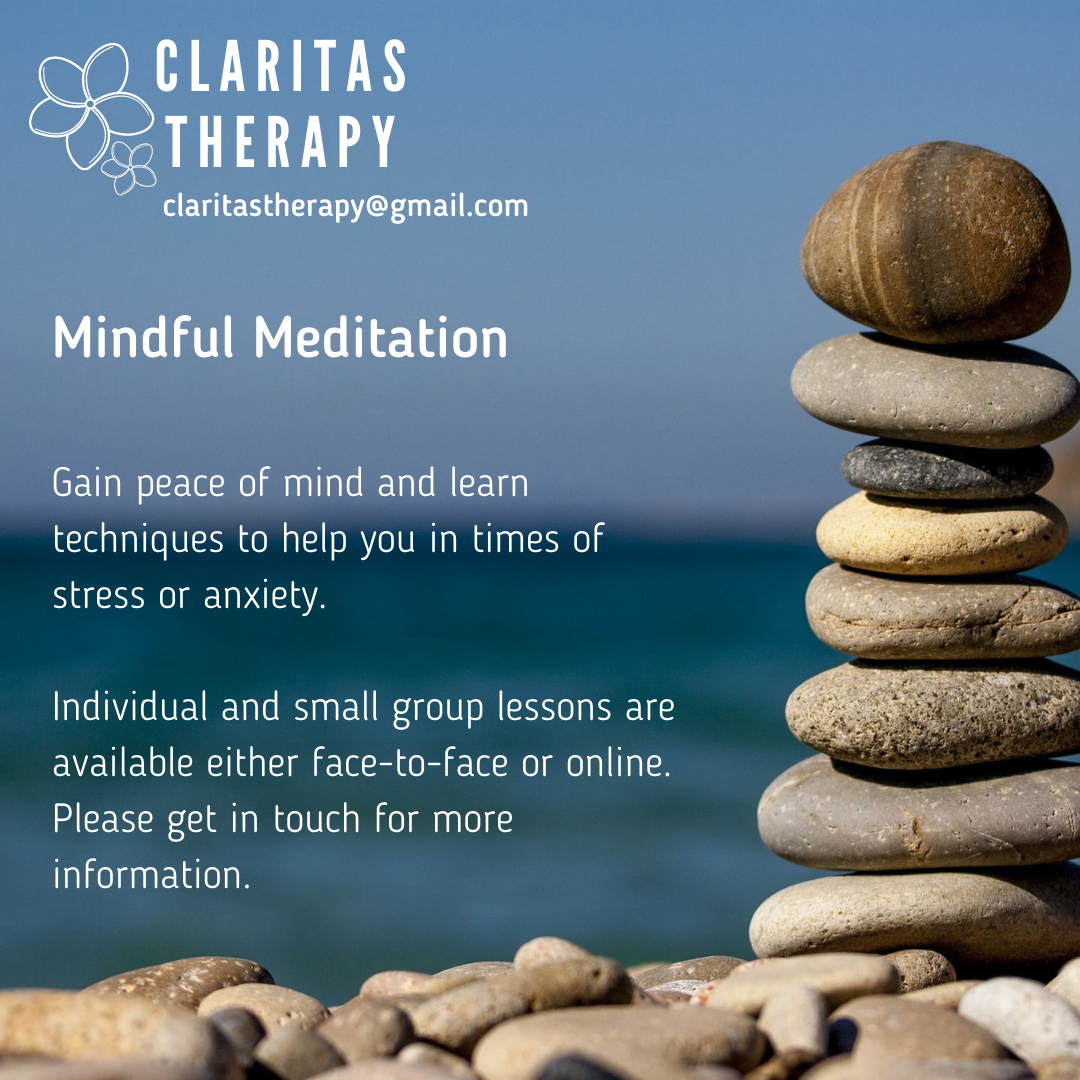 CLARITAS
THERAPY
claritastherapy@gmail.com

Mindful Meditation

Gain peace of mind and learn techniques to help you in times of stress or anxiety.

Individual and small group lessons are available either face-to-face or online. Please get in touch for more information.